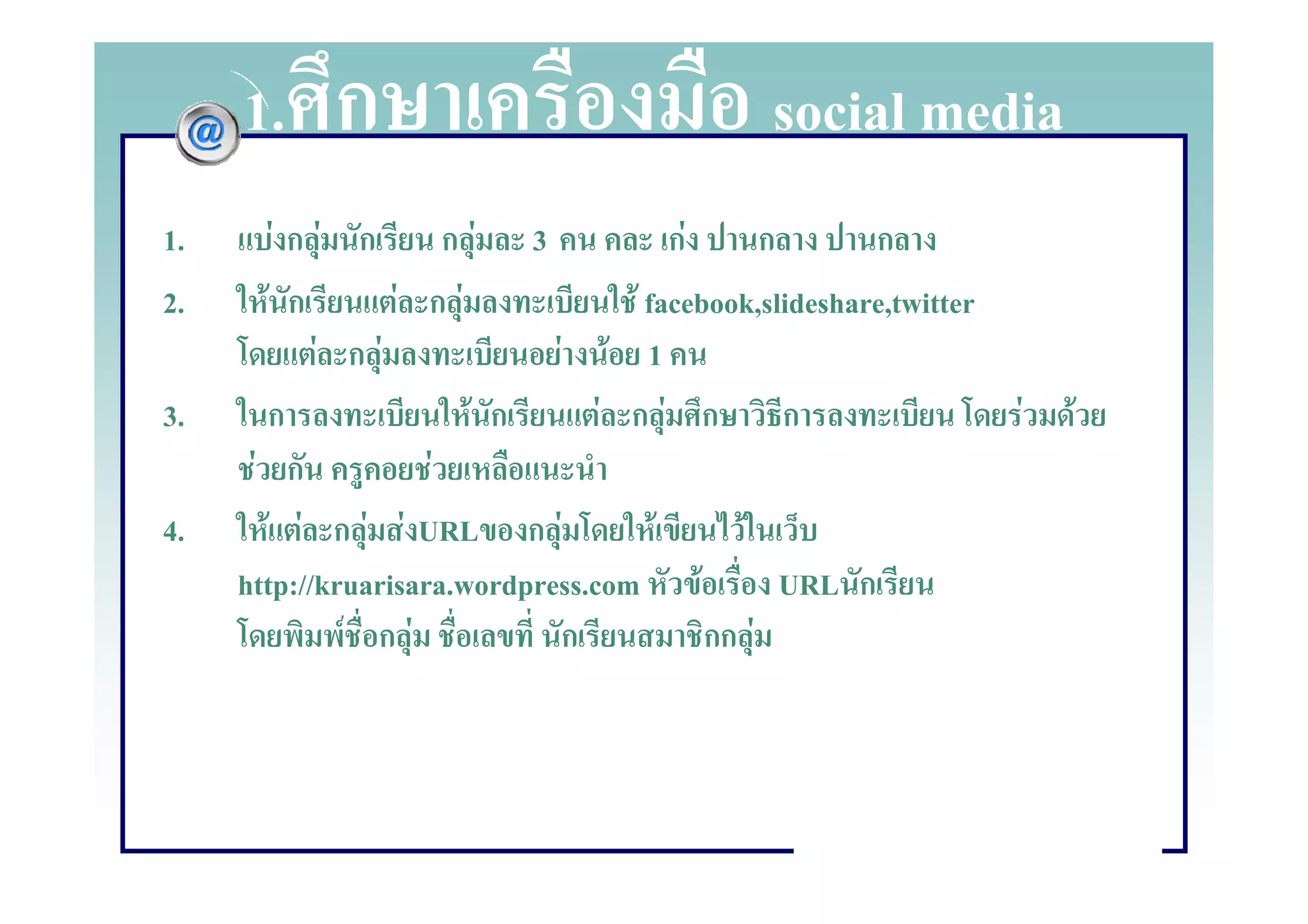 @ 1.ศึกษาเครื่องมือ social media

1. แบ่งกลุ่มนักเรียน กลุ่มละ 3 คน คละ เก่ง ปานกลาง ปานกลาง

2. ให้นักเรียนแต่ละกลุ่มลงทะเบียนใช้ facebook,slideshare,twitter โดยแต่ละกลุ่มลงทะเบียนอย่างน้อย 1 คน

3. ในการลงทะเบียนให้นักเรียนแต่ละกลุ่มศึกษาวิธีการลงทะเบียน โดยร่วมด้วยช่วยกัน ครูคอยช่วยเหลือแนะนำ

4. ให้แต่ละกลุ่มส่งURLของกลุ่มโดยให้เขียนไว้ในเว็บ http://kruarisara.wordpress.com หัวข้อเรื่อง URLนักเรียน โดยพิมพ์ชื่อกลุ่ม ชื่อเลขที่ นักเรียนสมาชิกกลุ่ม